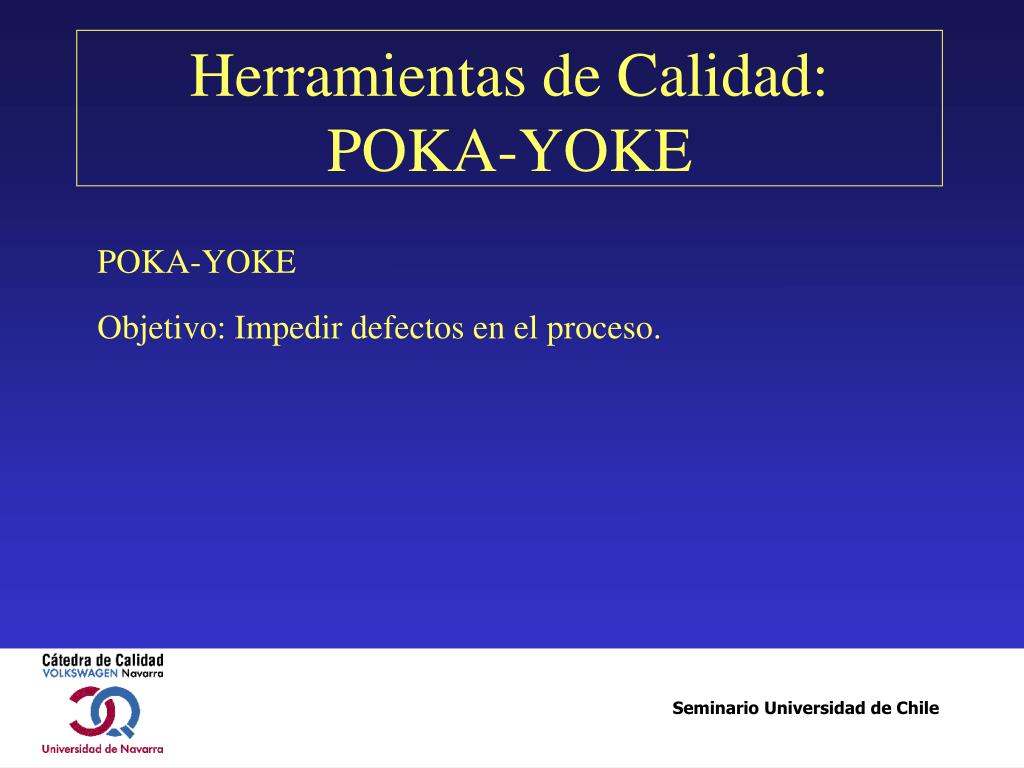 Herramientas de Calidad:
POKA-YOKE

POKA-YOKE

Objetivo: Impedir defectos en el proceso.

Cátedra de Calidad
VOLKSWAGEN Navarra

Universidad de Navarra

Seminario Universidad de Chile